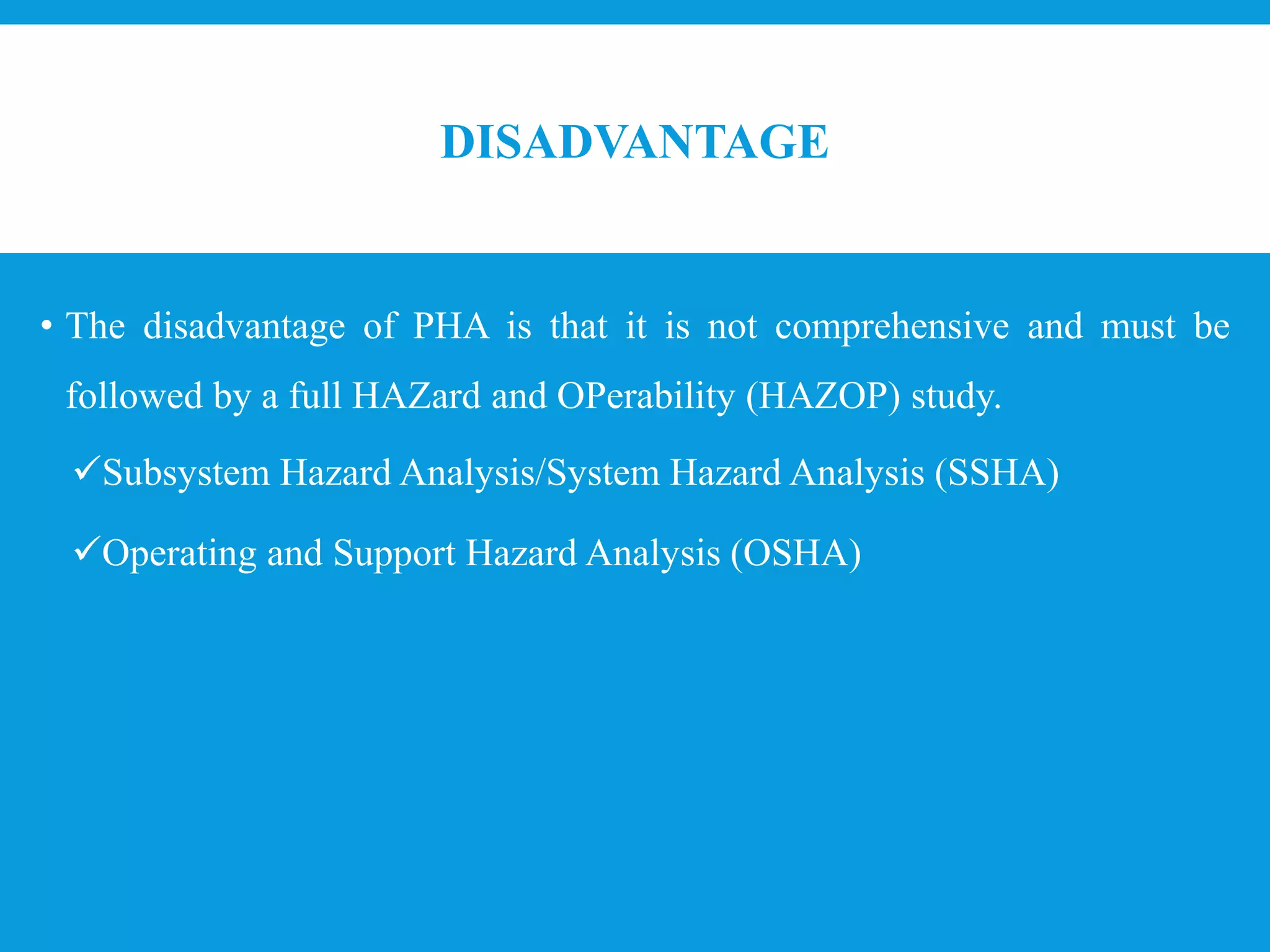 DISADVANTAGE

• The disadvantage of PHA is that it is not comprehensive and must be followed by a full HAZard and OPerability (HAZOP) study.

✓Subsystem Hazard Analysis/System Hazard Analysis (SSHA)

✓Operating and Support Hazard Analysis (OSHA)